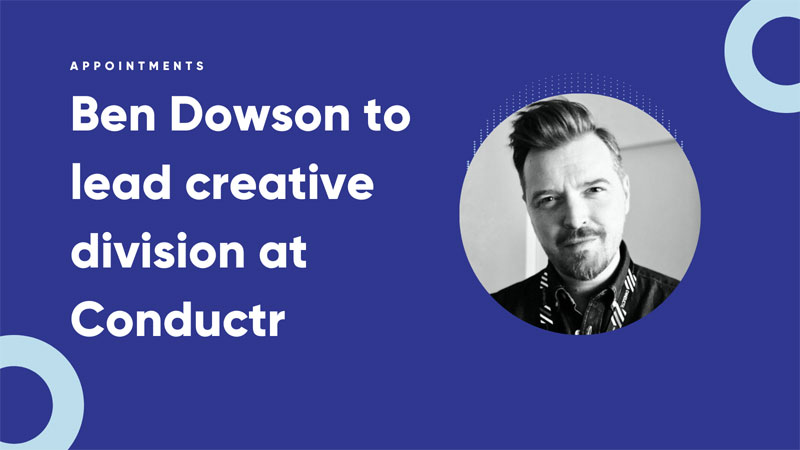 APPOINTMENTS

Ben Dowson to lead creative division at Conductr